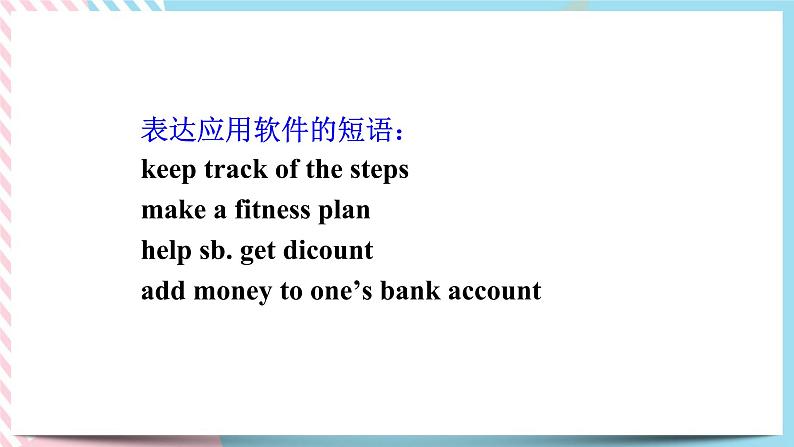 表达应用软件的短语：
keep track of the steps
make a fitness plan
help sb. get dicount
add money to one’s bank account